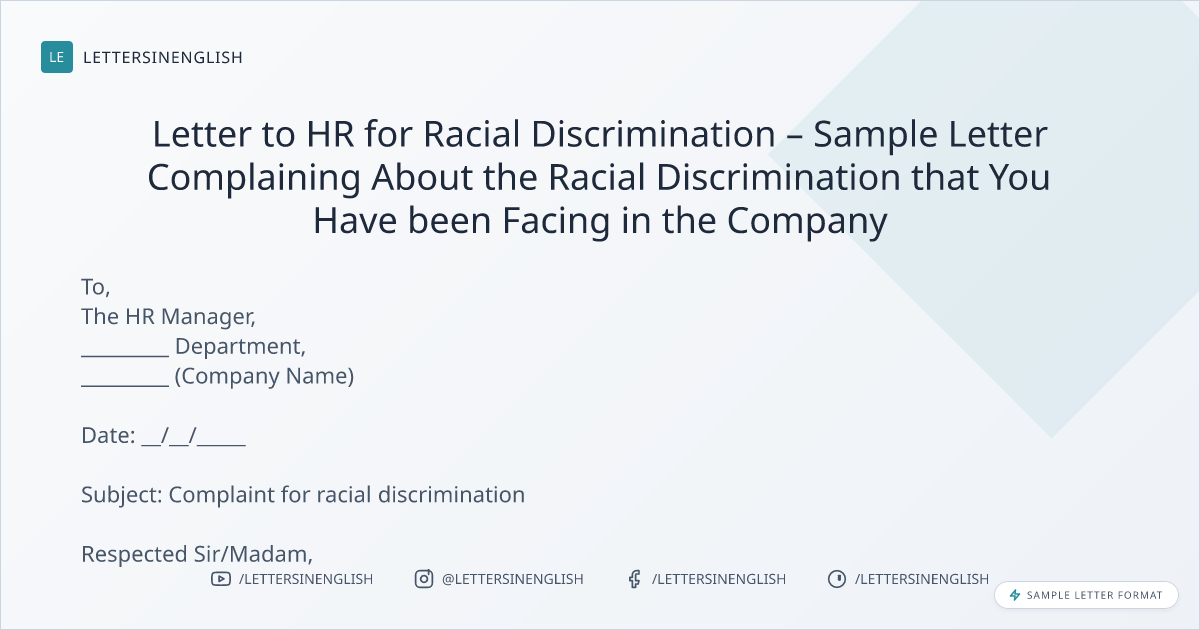 LE LETTERSINENGLISH

Letter to HR for Racial Discrimination – Sample Letter Complaining About the Racial Discrimination that You Have been Facing in the Company

To,
The HR Manager,
_________ Department,
_________ (Company Name)

Date: __/__/_____

Subject: Complaint for racial discrimination

Respected Sir/Madam,

/LETTERSINENGLISH @LETTERSINENGLISH /LETTERSINENGLISH /LETTERSINENGLISH

SAMPLE LETTER FORMAT